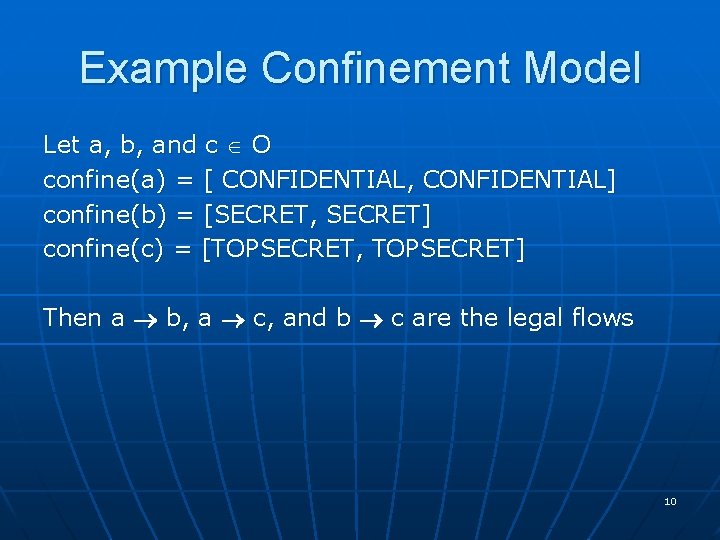 Example Confinement Model

Let a, b, and c $\in$ O
confine(a) = [ CONFIDENTIAL, CONFIDENTIAL]
confine(b) = [SECRET, SECRET]
confine(c) = [TOPSECRET, TOPSECRET]

Then a $\rightarrow$ b, a $\rightarrow$ c, and b $\rightarrow$ c are the legal flows

10